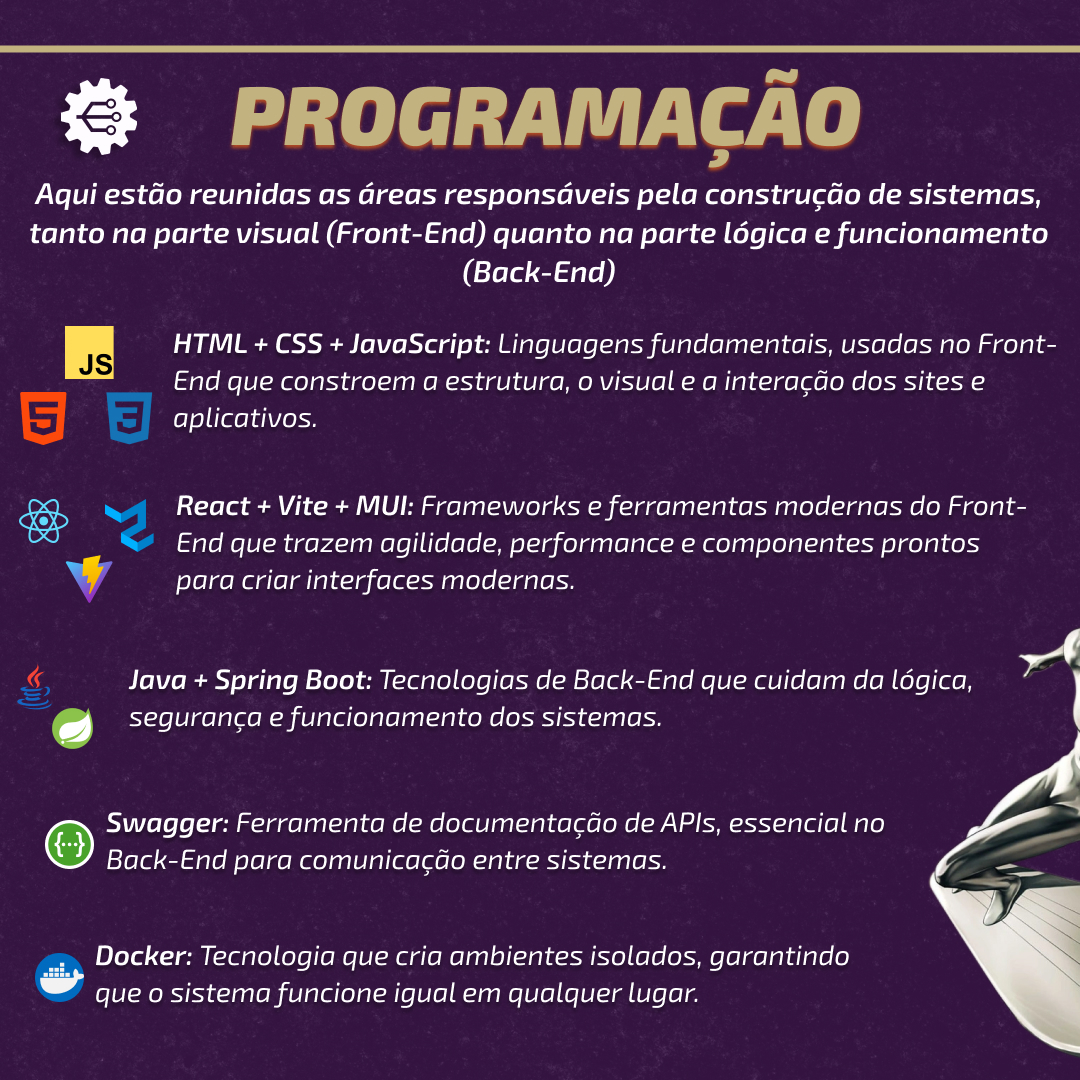 PROGRAMAÇÃO

Aqui estão reunidas as áreas responsáveis pela construção de sistemas, tanto na parte visual (Front-End) quanto na parte lógica e funcionamento (Back-End)

JS

HTML + CSS + JavaScript: Linguagens fundamentais, usadas no Front-End que constroem a estrutura, o visual e a interação dos sites e aplicativos.

React + Vite + MUI: Frameworks e ferramentas modernas do Front-End que trazem agilidade, performance e componentes prontos para criar interfaces modernas.

Java + Spring Boot: Tecnologias de Back-End que cuidam da lógica, segurança e funcionamento dos sistemas.

Swagger: Ferramenta de documentação de APIs, essencial no Back-End para comunicação entre sistemas.

Docker: Tecnologia que cria ambientes isolados, garantindo que o sistema funcione igual em qualquer lugar.